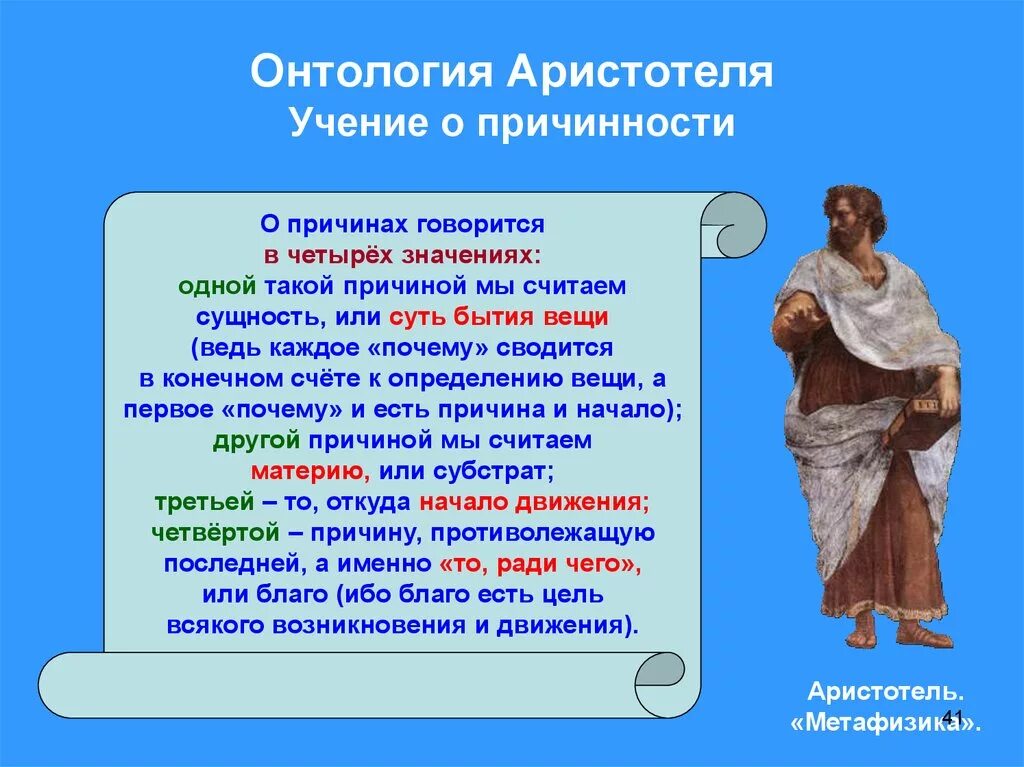 Онтология Аристотеля
Учение о причинности

О причинах говорится в четырёх значениях: одной такой причиной мы считаем сущность, или суть бытия вещи (ведь каждое «почему» сводится в конечном счёте к определению вещи, а первое «почему» и есть причина и начало); другой причиной мы считаем материю, или субстрат; третьей – то, откуда начало движения; четвёртой – причину, противолежащую последней, а именно «то, ради чего», или благо (ибо благо есть цель всякого возникновения и движения).

Аристотель. «Метафизика».

41